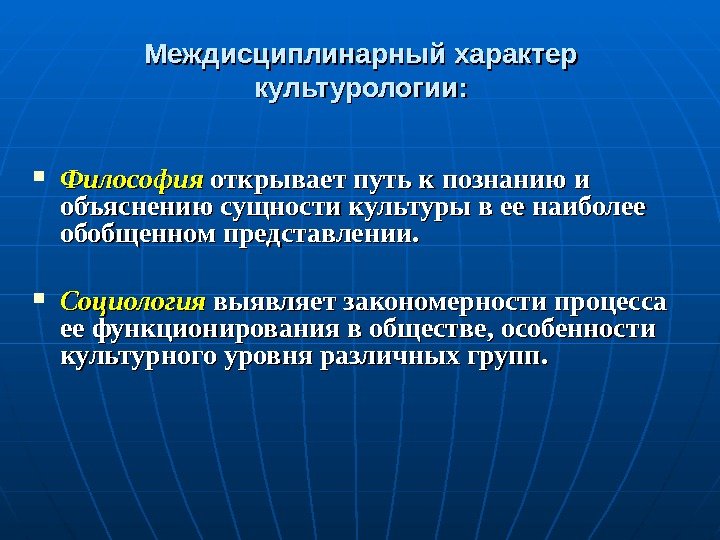 Междисциплинарный характер культурологии:

▪ Философия открывает путь к познанию и объяснению сущности культуры в ее наиболее обобщенном представлении.

▪ Социология выявляет закономерности процесса ее функционирования в обществе, особенности культурного уровня различных групп.